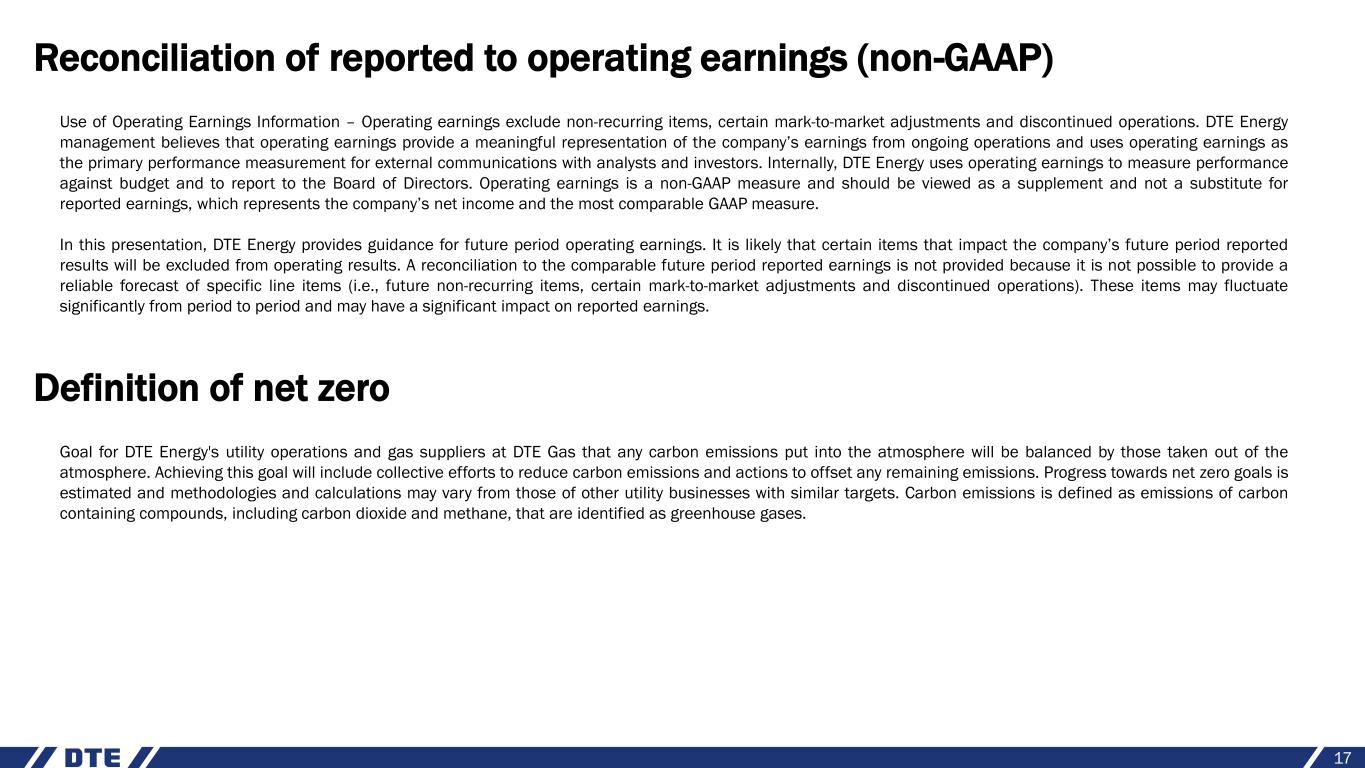 Reconciliation of reported to operating earnings (non-GAAP)

Use of Operating Earnings Information – Operating earnings exclude non-recurring items, certain mark-to-market adjustments and discontinued operations. DTE Energy management believes that operating earnings provide a meaningful representation of the company's earnings from ongoing operations and uses operating earnings as the primary performance measurement for external communications with analysts and investors. Internally, DTE Energy uses operating earnings to measure performance against budget and to report to the Board of Directors. Operating earnings is a non-GAAP measure and should be viewed as a supplement and not a substitute for reported earnings, which represents the company's net income and the most comparable GAAP measure.

In this presentation, DTE Energy provides guidance for future period operating earnings. It is likely that certain items that impact the company's future period reported results will be excluded from operating results. A reconciliation to the comparable future period reported earnings is not provided because it is not possible to provide a reliable forecast of specific line items (i.e., future non-recurring items, certain mark-to-market adjustments and discontinued operations). These items may fluctuate significantly from period to period and may have a significant impact on reported earnings.

Definition of net zero

Goal for DTE Energy's utility operations and gas suppliers at DTE Gas that any carbon emissions put into the atmosphere will be balanced by those taken out of the atmosphere. Achieving this goal will include collective efforts to reduce carbon emissions and actions to offset any remaining emissions. Progress towards net zero goals is estimated and methodologies and calculations may vary from those of other utility businesses with similar targets. Carbon emissions is defined as emissions of carbon containing compounds, including carbon dioxide and methane, that are identified as greenhouse gases.

DTE

17